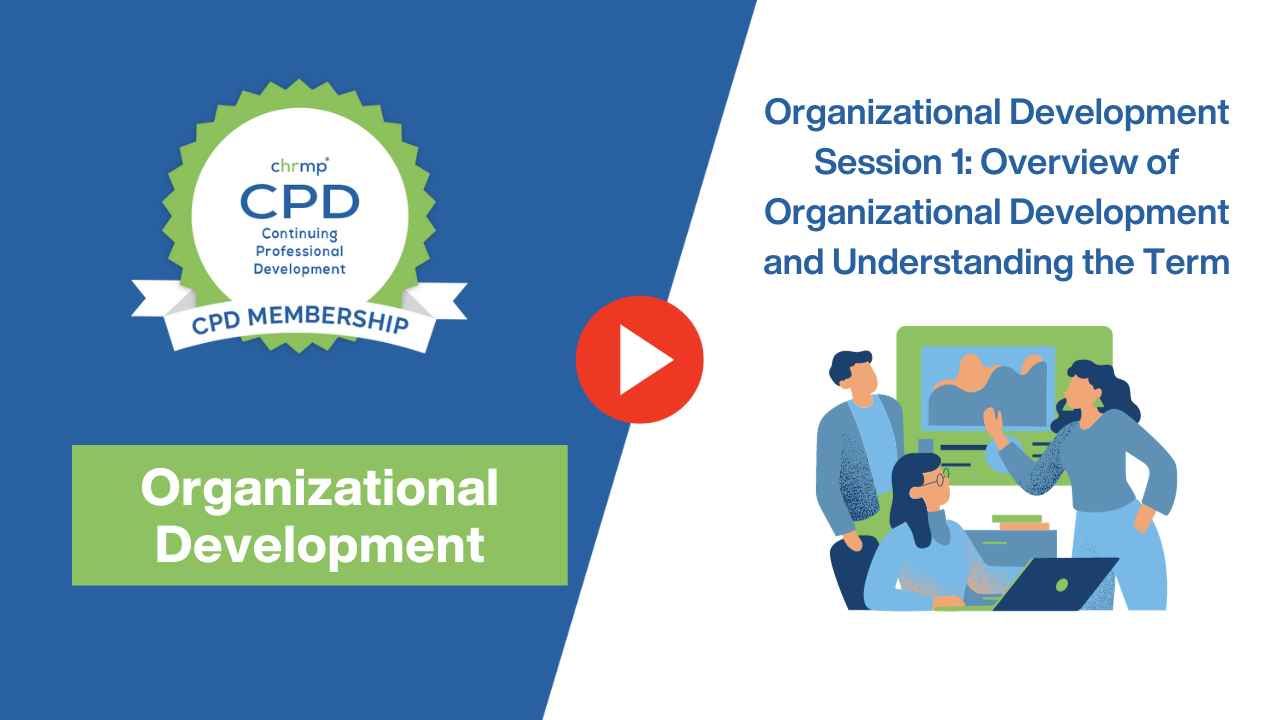 chrmp

CPD

Continuing Professional Development

CPD MEMBERSHIP

Organizational Development

Organizational Development Session 1: Overview of Organizational Development and Understanding the Term